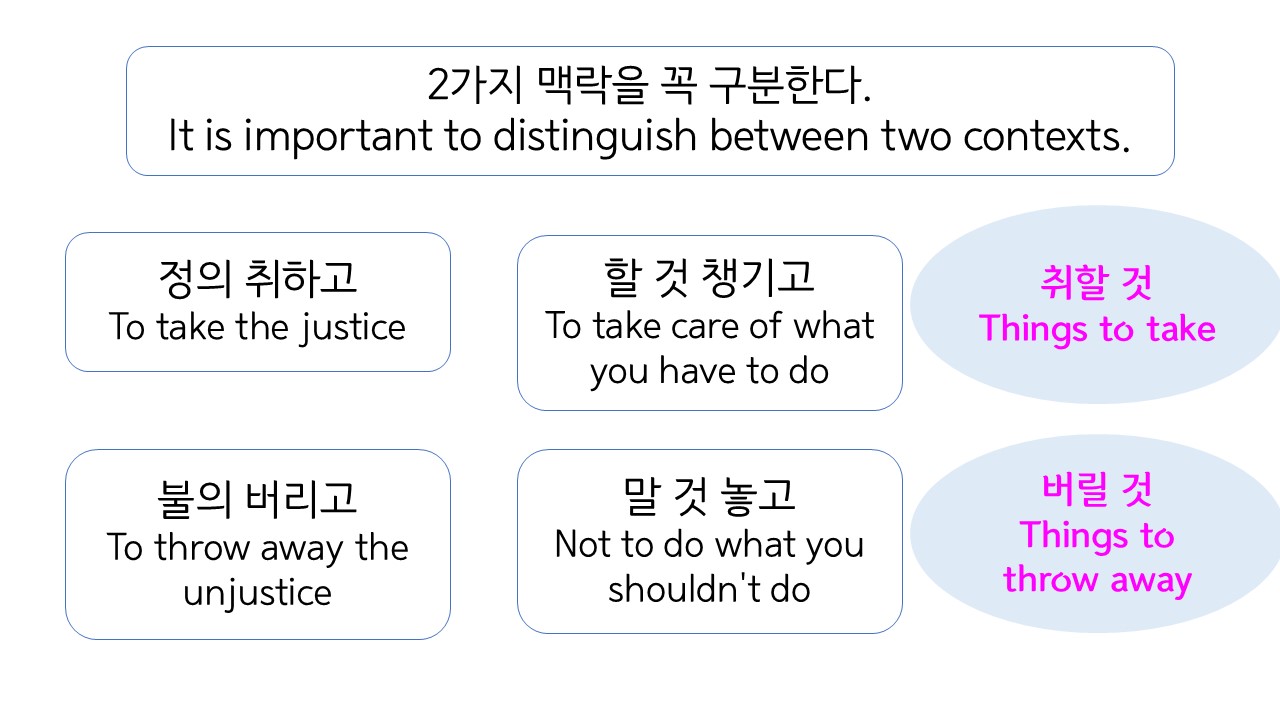 2가지 맥락을 꼭 구분한다.
It is important to distinguish between two contexts.

정의 취하고
To take the justice

할 것 챙기고
To take care of what you have to do

취할 것
Things to take

불의 버리고
To throw away the unjustice

말 것 놓고
Not to do what you shouldn't do

버릴 것
Things to throw away